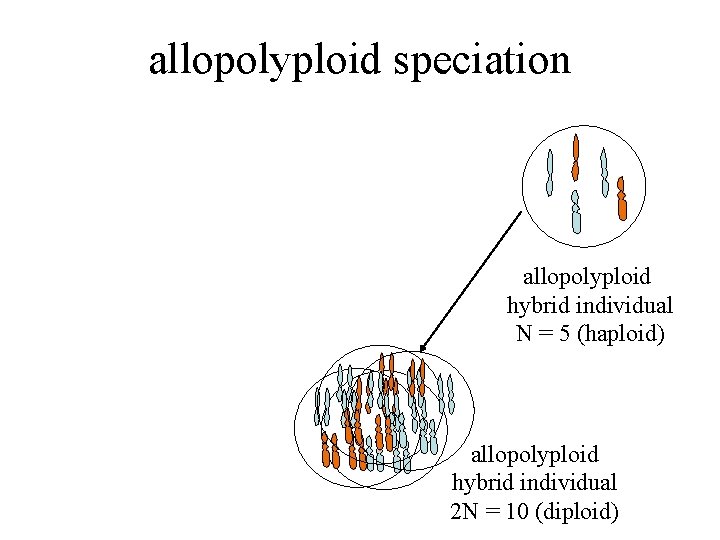 allopolyploid speciation

allopolyploid hybrid individual N = 5 (haploid)

allopolyploid hybrid individual 2N = 10 (diploid)